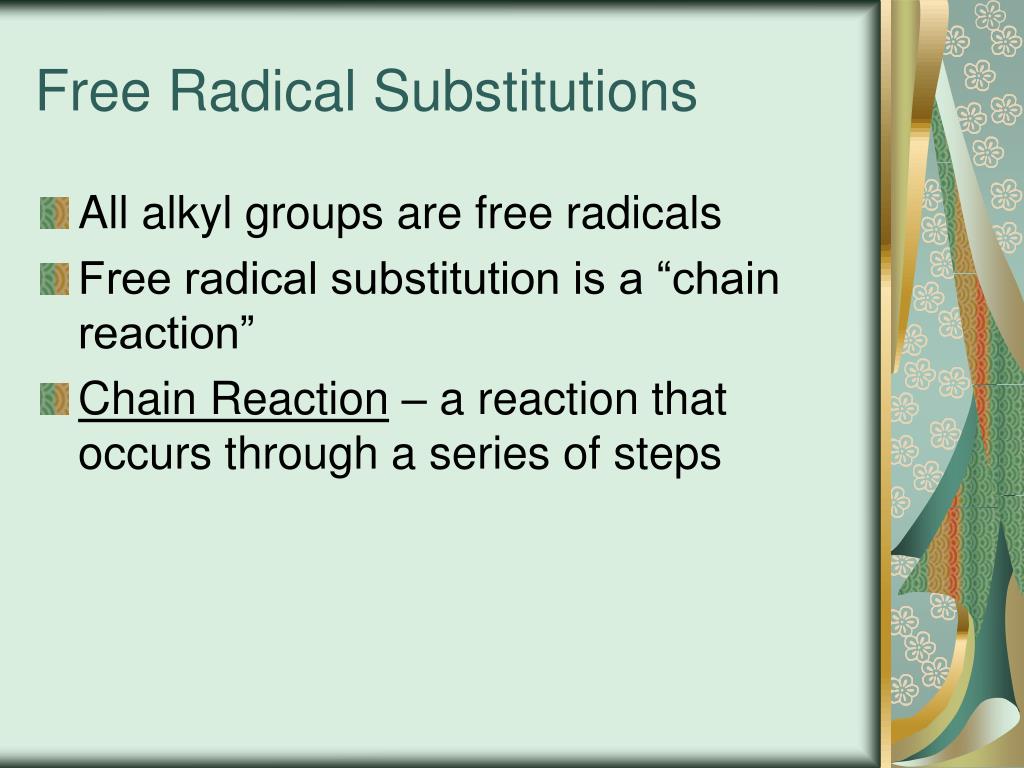 Free Radical Substitutions

All alkyl groups are free radicals

Free radical substitution is a “chain reaction”

Chain Reaction – a reaction that occurs through a series of steps